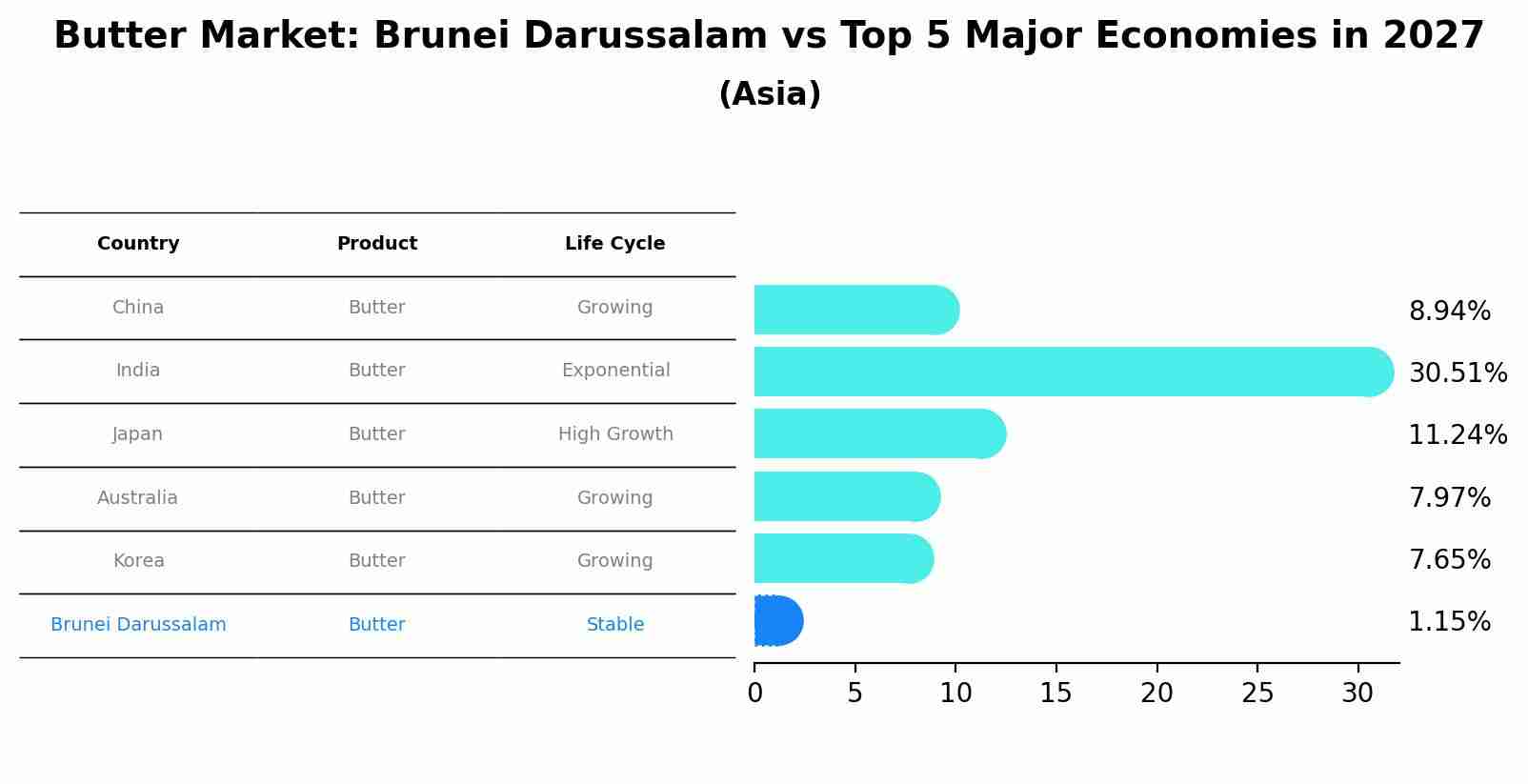 Butter Market: Brunei Darussalam vs Top 5 Major Economies in 2027
(Asia)

| Country | Product | Life Cycle |
|---|---|---|
| China | Butter | Growing |
| India | Butter | Exponential |
| Japan | Butter | High Growth |
| Australia | Butter | Growing |
| Korea | Butter | Growing |
| Brunei Darussalam | Butter | Stable |

8.94%
30.51%
11.24%
7.97%
7.65%
1.15%

0 5 10 15 20 25 30